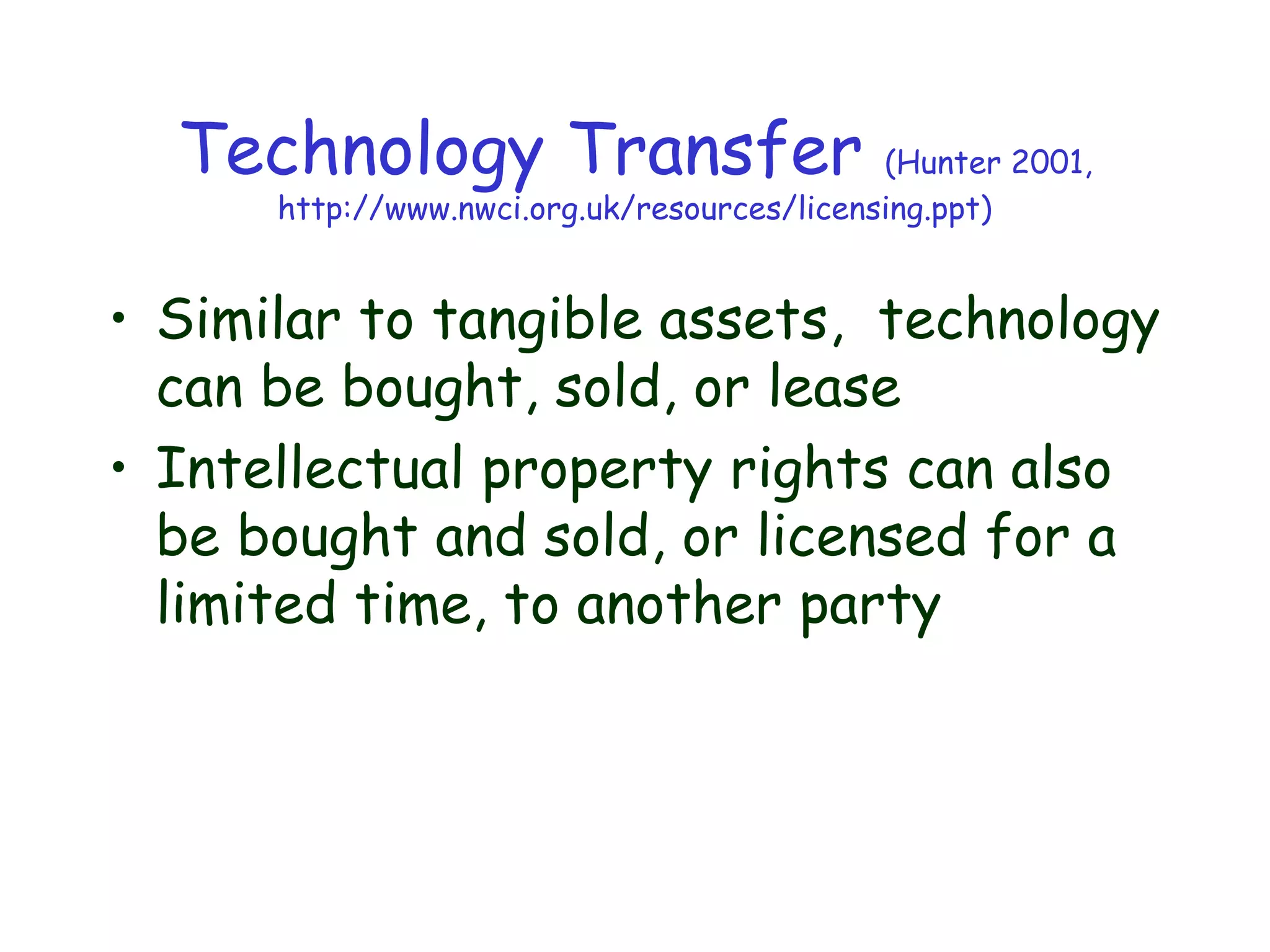 Technology Transfer (Hunter 2001, http://www.nwci.org.uk/resources/licensing.ppt)

• Similar to tangible assets, technology can be bought, sold, or lease

• Intellectual property rights can also be bought and sold, or licensed for a limited time, to another party